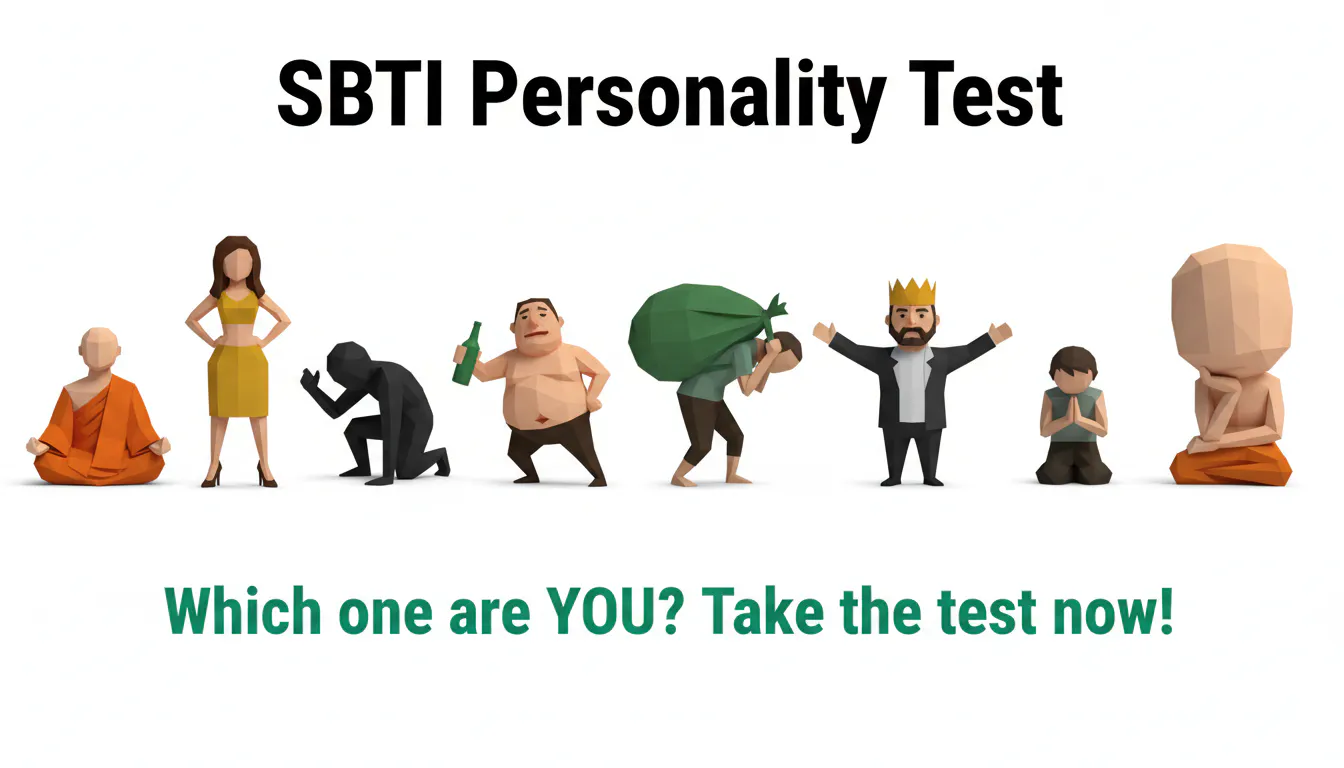 SBTI Personality Test

Which one are YOU? Take the test now!